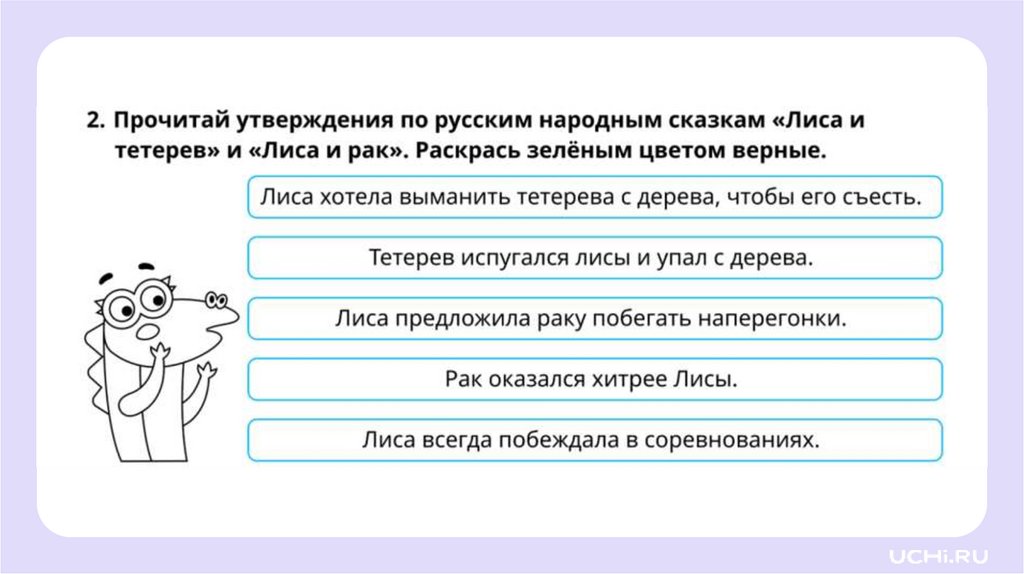 2. Прочитай утверждения по русским народным сказкам «Лиса и тетерев» и «Лиса и рак». Раскрась зелёным цветом верные.

Лиса хотела выманить тетерева с дерева, чтобы его съесть.

Тетерев испугался лисы и упал с дерева.

Лиса предложила раку побегать наперегонки.

Рак оказался хитрее Лисы.

Лиса всегда побеждала в соревнованиях.

UCHi.RU